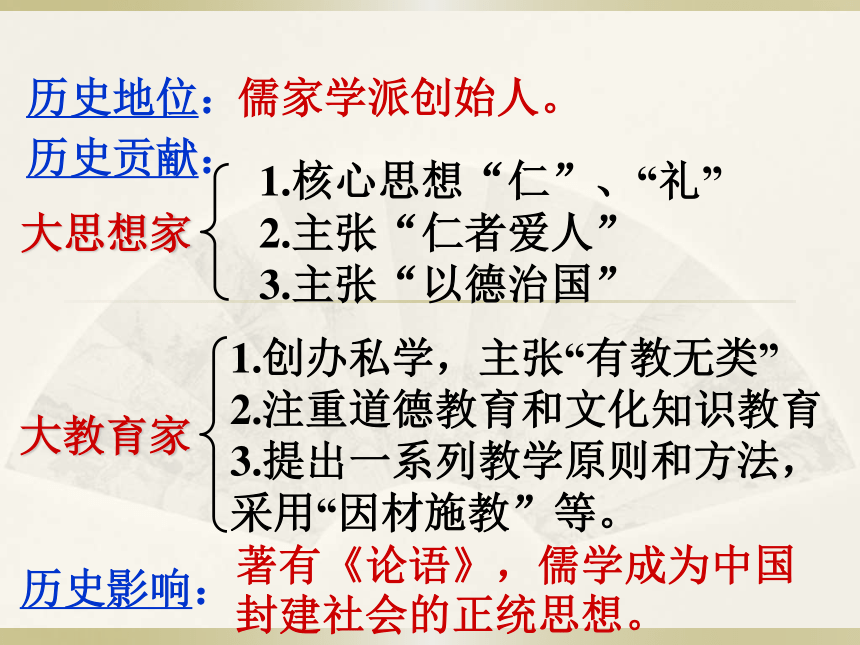 历史地位：儒家学派创始人。

历史贡献：

大思想家
1.核心思想“仁”、“礼”
2.主张“仁者爱人”
3.主张“以德治国”

大教育家
1.创办私学，主张“有教无类”
2.注重道德教育和文化知识教育
3.提出一系列教学原则和方法，采用“因材施教”等。

历史影响：著有《论语》，儒学成为中国封建社会的正统思想。